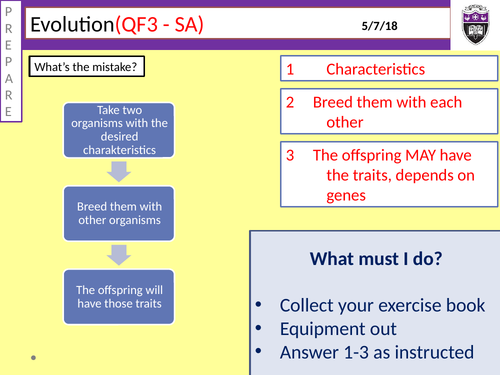 P
R
E
P
A
R
E

Evolution(QF3 - SA)

5/7/18

What's the mistake?

Take two organisms with the desired charakteristics

Breed them with other organisms

The offspring will have those traits

1 Characteristics

2 Breed them with each other

3 The offspring MAY have the traits, depends on genes

What must I do?

• Collect your exercise book
• Equipment out
• Answer 1-3 as instructed